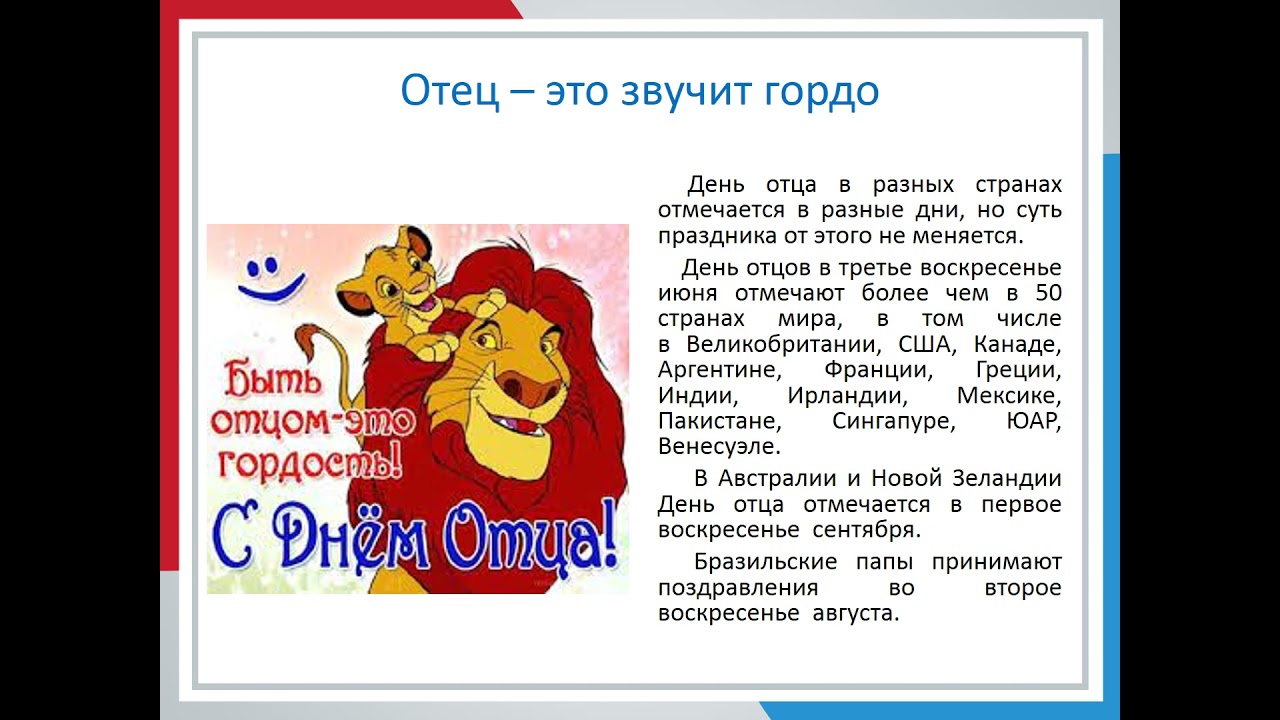 Отец – это звучит гордо

Быть отцом-это гордость!

С Днём Отца!

День отца в разных странах отмечается в разные дни, но суть праздника от этого не меняется.

День отцов в третье воскресенье июня отмечают более чем в 50 странах мира, в том числе в Великобритании, США, Канаде, Аргентине, Франции, Греции, Индии, Ирландии, Мексике, Пакистане, Сингапуре, ЮАР, Венесуэле.

В Австралии и Новой Зеландии День отца отмечается в первое воскресенье сентября.

Бразильские папы принимают поздравления во второе воскресенье августа.